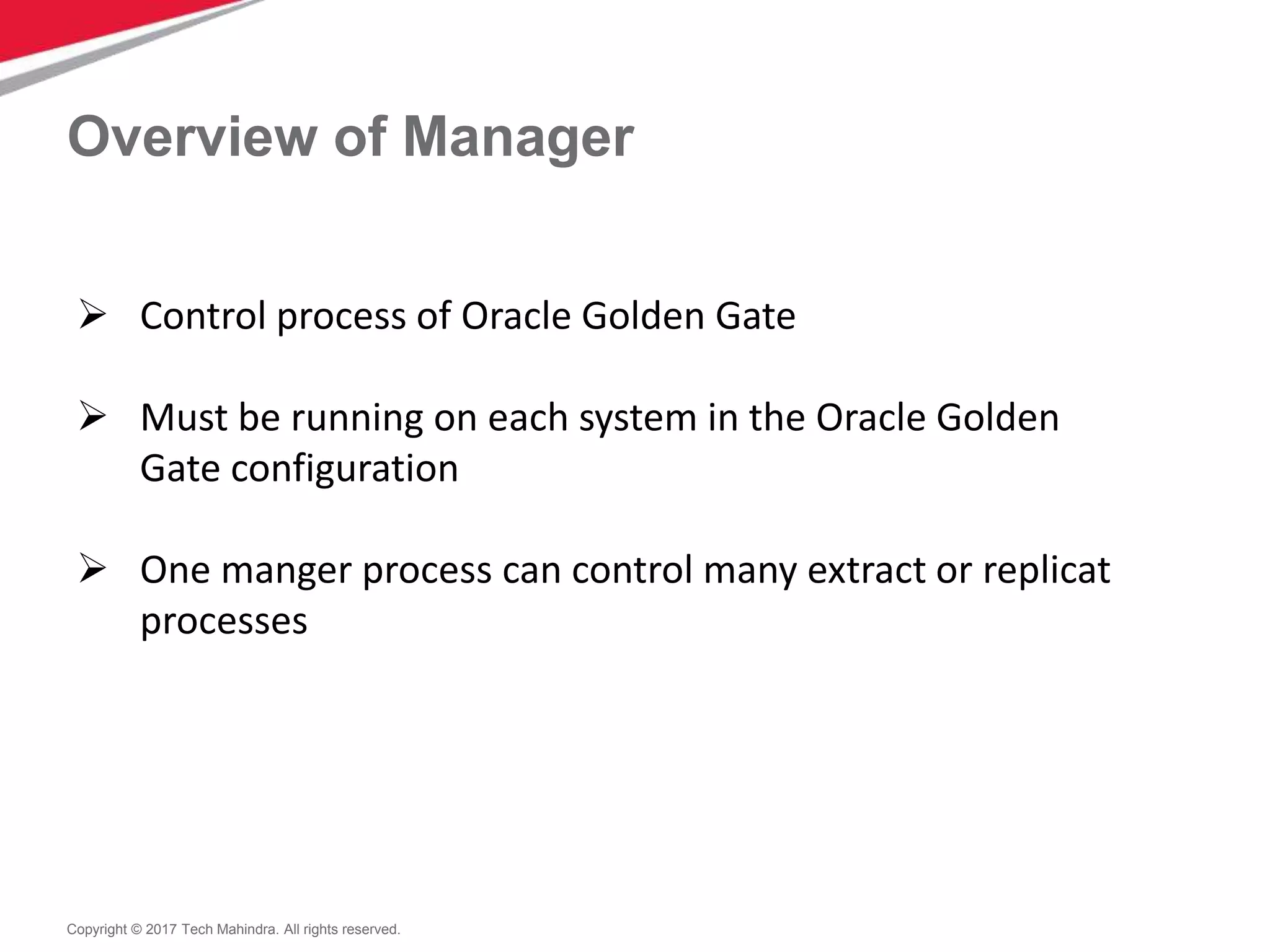 Overview of Manager

➢ Control process of Oracle Golden Gate

➢ Must be running on each system in the Oracle Golden Gate configuration

➢ One manger process can control many extract or replicat processes

Copyright © 2017 Tech Mahindra. All rights reserved.